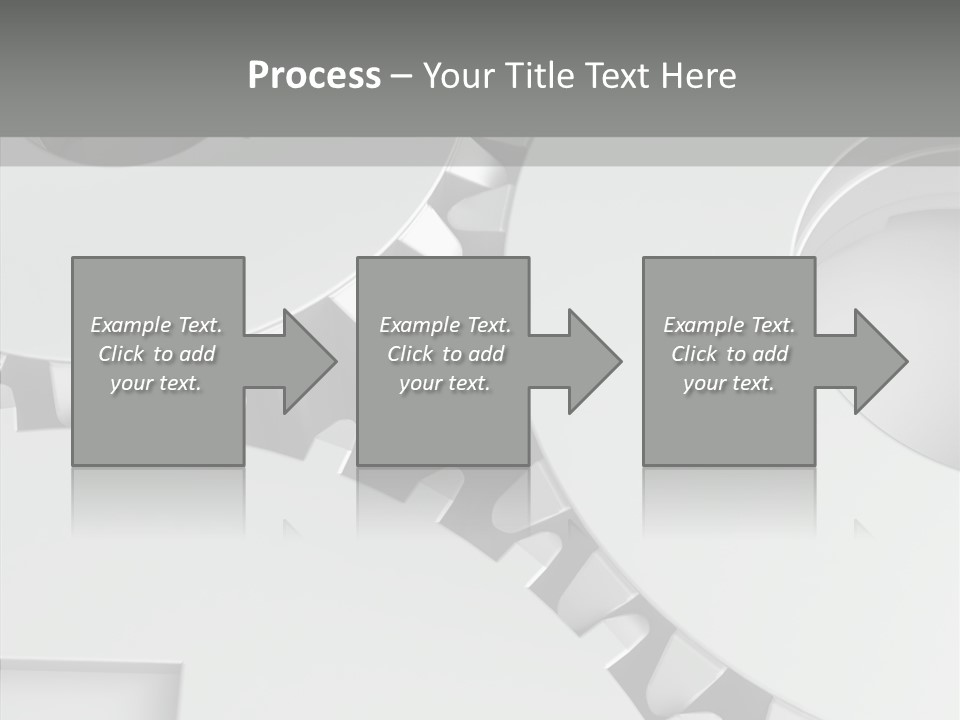 Process – Your Title Text Here

Example Text. Click to add your text.

Example Text. Click to add your text.

Example Text. Click to add your text.